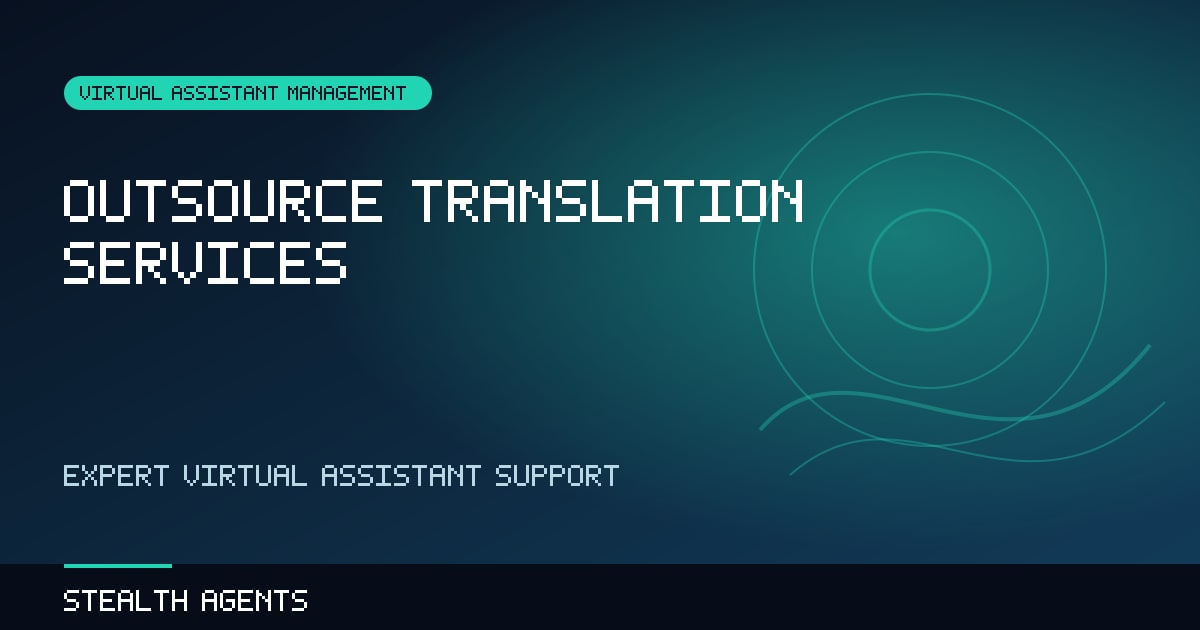 VIRTUAL ASSISTANT MANAGEMENT

OUTSOURCE TRANSLATION SERVICES

EXPERT VIRTUAL ASSISTANT SUPPORT

STEALTH AGENTS